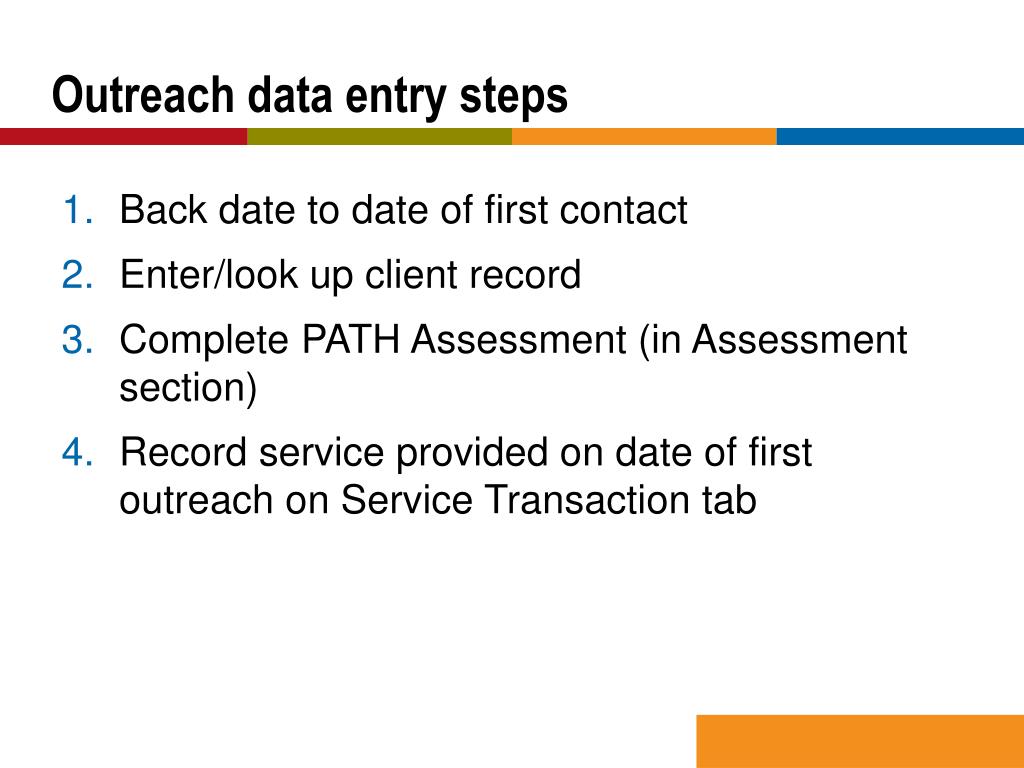 Outreach data entry steps

1. Back date to date of first contact
2. Enter/look up client record
3. Complete PATH Assessment (in Assessment section)
4. Record service provided on date of first outreach on Service Transaction tab